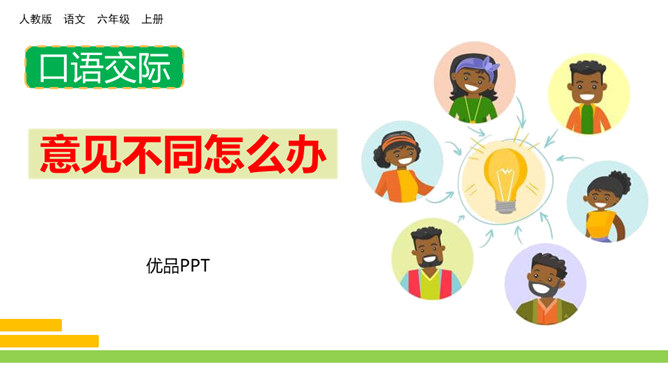 人教版　语文　六年级　上册

口语交际

意见不同怎么办

优品PPT